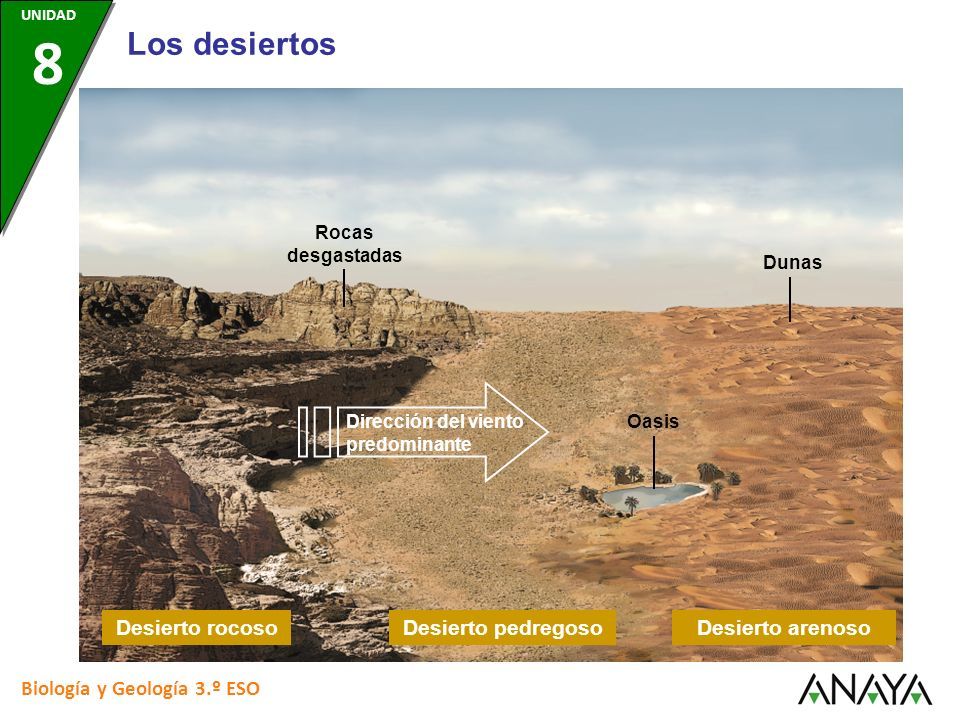 UNIDAD
8

Los desiertos

Rocas desgastadas

Dunas

Dirección del viento predominante

Oasis

Desierto rocoso

Desierto pedregoso

Desierto arenoso

Biología y Geología 3.º ESO

ANAYA